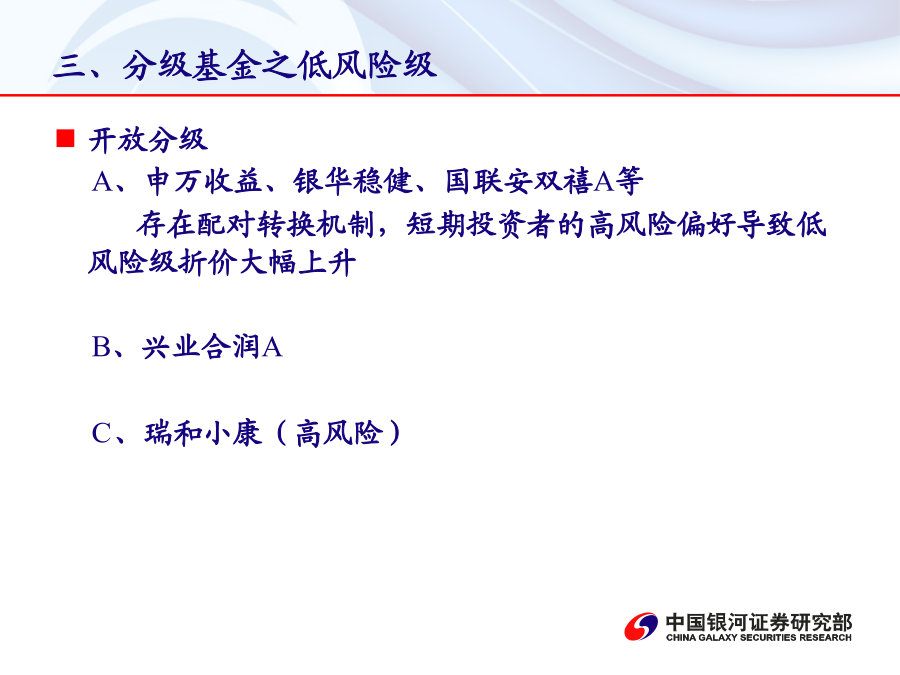 三、分级基金之低风险级

■ 开放分级

A、申万收益、银华稳健、国联安双禧A等

存在配对转换机制，短期投资者的高风险偏好导致低风险级折价大幅上升

B、兴业合润A

C、瑞和小康（高风险）

中国银河证券研究部
CHINA GALAXY SECURITIES RESEARCH